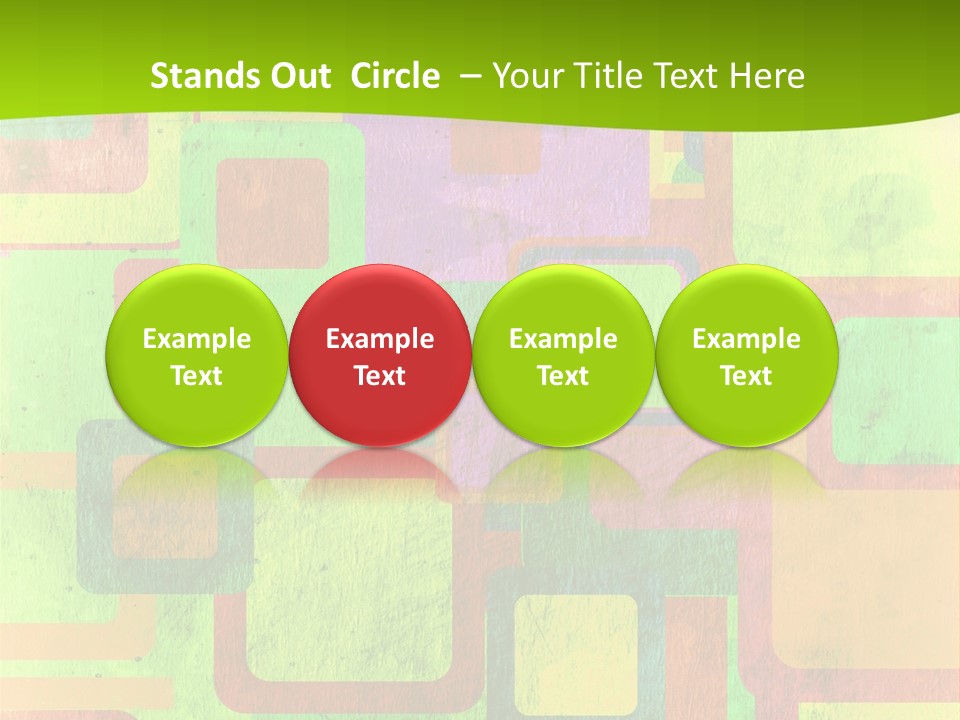 Stands Out Circle – Your Title Text Here

Example Text

Example Text

Example Text

Example Text